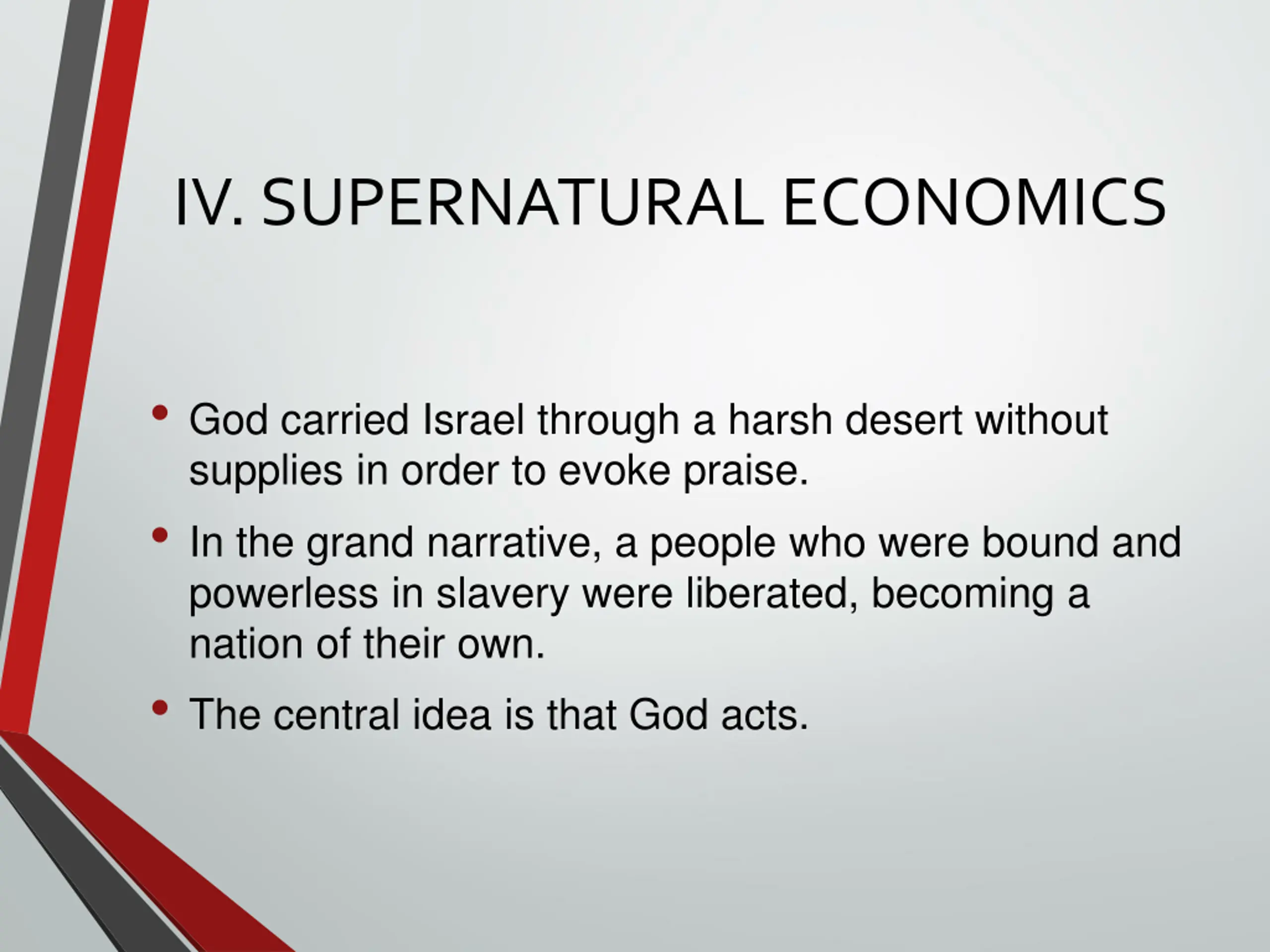 IV. SUPERNATURAL ECONOMICS

• God carried Israel through a harsh desert without supplies in order to evoke praise.
• In the grand narrative, a people who were bound and powerless in slavery were liberated, becoming a nation of their own.
• The central idea is that God acts.